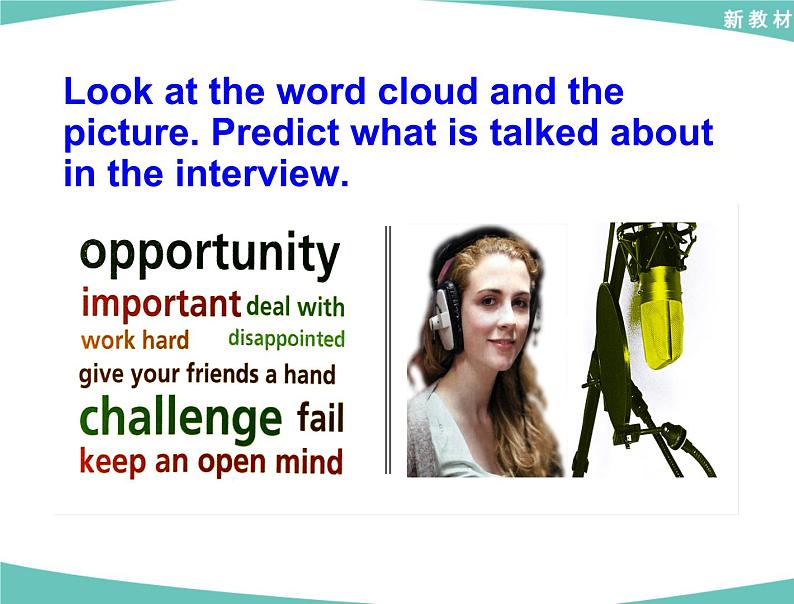 新教材

Look at the word cloud and the picture. Predict what is talked about in the interview.

opportunity
important deal with
work hard disappointed
give your friends a hand
challenge fail
keep an open mind